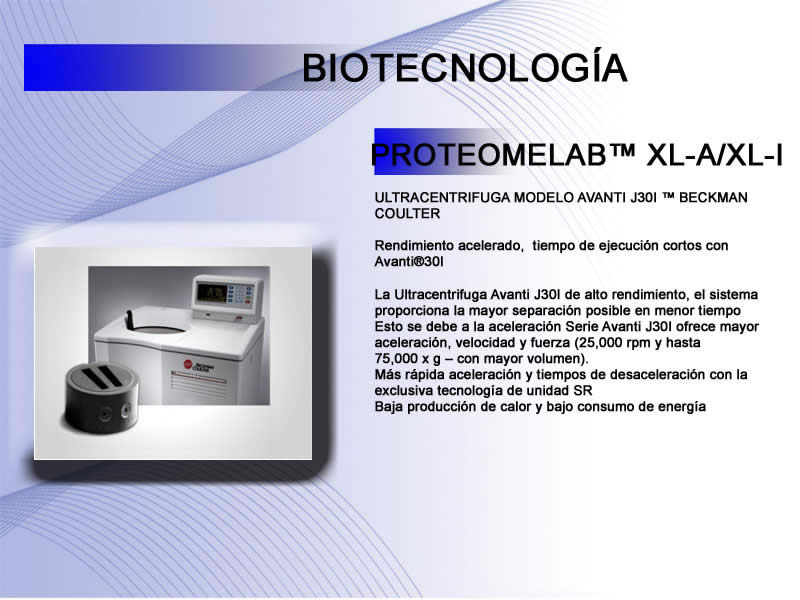 BIOTECNOLOGÍA

PROTEOMELAB™ XL-A/XL-I

ULTRACENTRIFUGA MODELO AVANTI J30I ™ BECKMAN COULTER

Rendimiento acelerado, tiempo de ejecución cortos con Avanti®30I

La Ultracentrifuga Avanti J30I de alto rendimiento, el sistema proporciona la mayor separación posible en menor tiempo
Esto se debe a la aceleración Serie Avanti J30I ofrece mayor aceleración, velocidad y fuerza (25,000 rpm y hasta 75,000 x g – con mayor volumen).
Más rápida aceleración y tiempos de desaceleración con la exclusiva tecnología de unidad SR
Baja producción de calor y bajo consumo de energía

BECKMAN COULTER